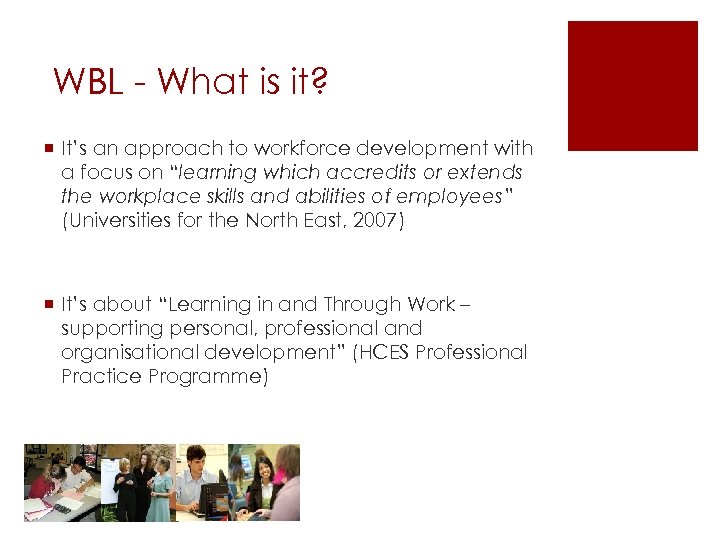 WBL - What is it?

It's an approach to workforce development with a focus on "learning which accredits or extends the workplace skills and abilities of employees" (Universities for the North East, 2007)

It's about "Learning in and Through Work – supporting personal, professional and organisational development" (HCES Professional Practice Programme)